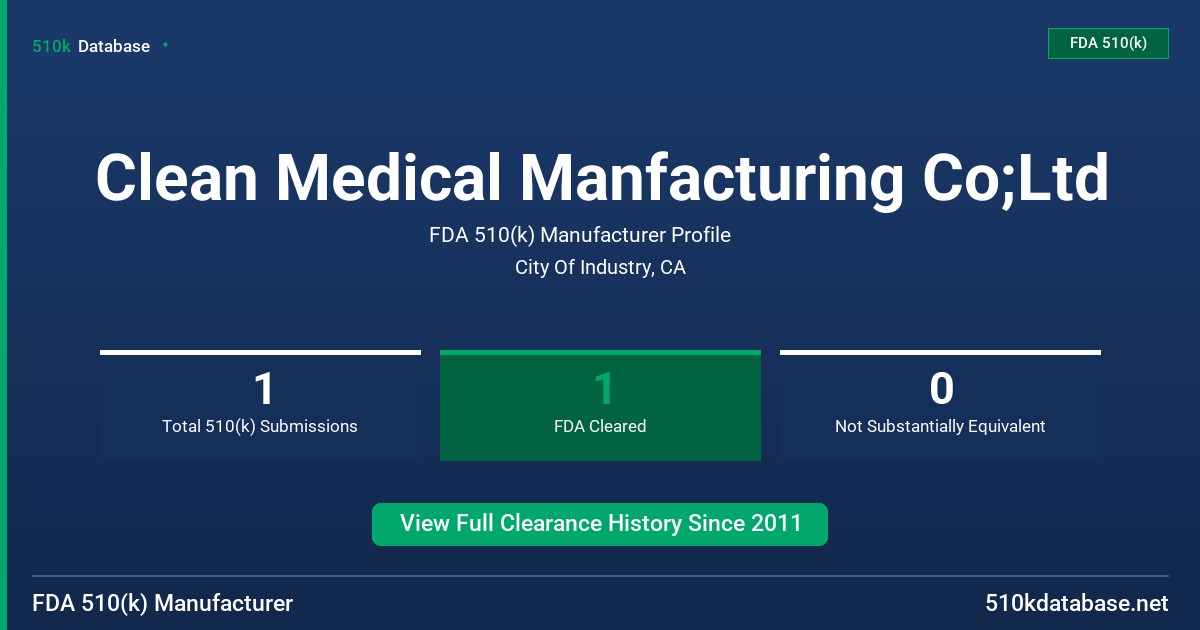 510k Database

FDA 510(k)

Clean Medical Manfacturing Co;Ltd

FDA 510(k) Manufacturer Profile

City Of Industry, CA

1
Total 510(k) Submissions

1
FDA Cleared

0
Not Substantially Equivalent

View Full Clearance History Since 2011

FDA 510(k) Manufacturer

510kdatabase.net